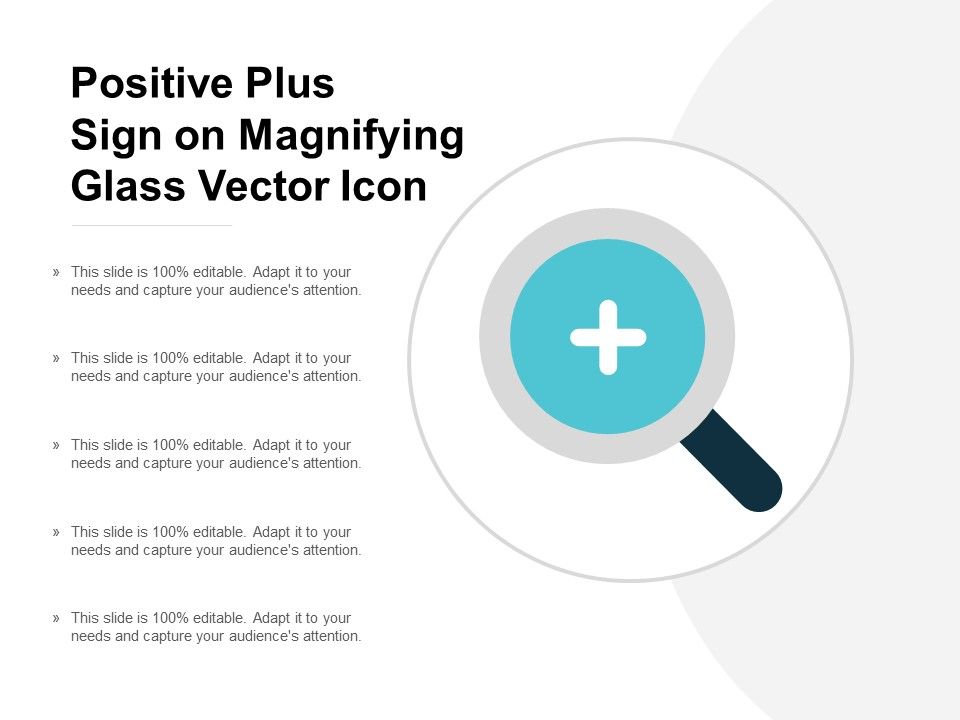 Positive Plus Sign on Magnifying Glass Vector Icon

» This slide is 100% editable. Adapt it to your needs and capture your audience's attention.

» This slide is 100% editable. Adapt it to your needs and capture your audience's attention.

» This slide is 100% editable. Adapt it to your needs and capture your audience's attention.

» This slide is 100% editable. Adapt it to your needs and capture your audience's attention.

» This slide is 100% editable. Adapt it to your needs and capture your audience's attention.